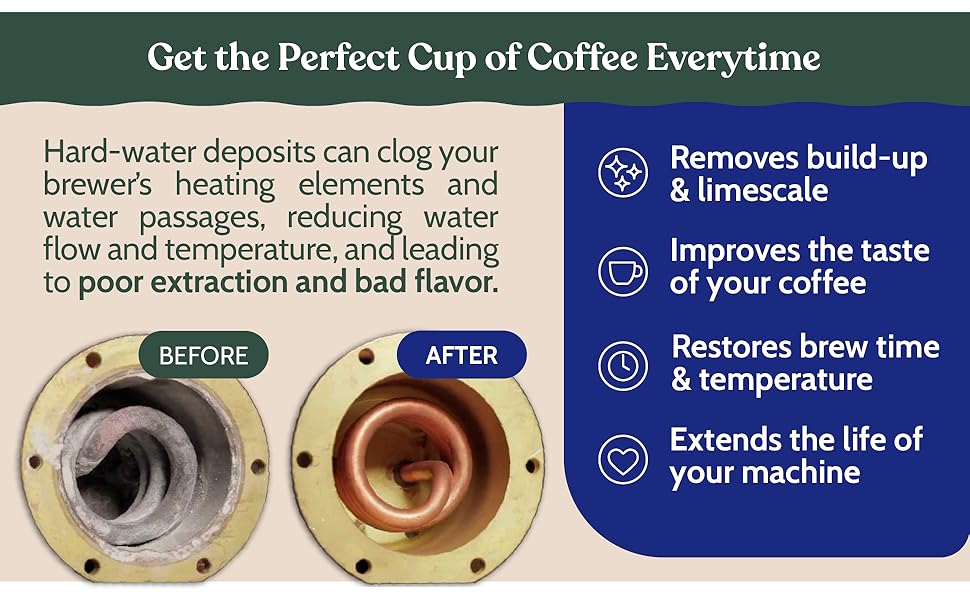 Get the Perfect Cup of Coffee Everytime

Hard-water deposits can clog your brewer's heating elements and water passages, reducing water flow and temperature, and leading to poor extraction and bad flavor.

BEFORE

AFTER

Removes build-up & limescale

Improves the taste of your coffee

Restores brew time & temperature

Extends the life of your machine